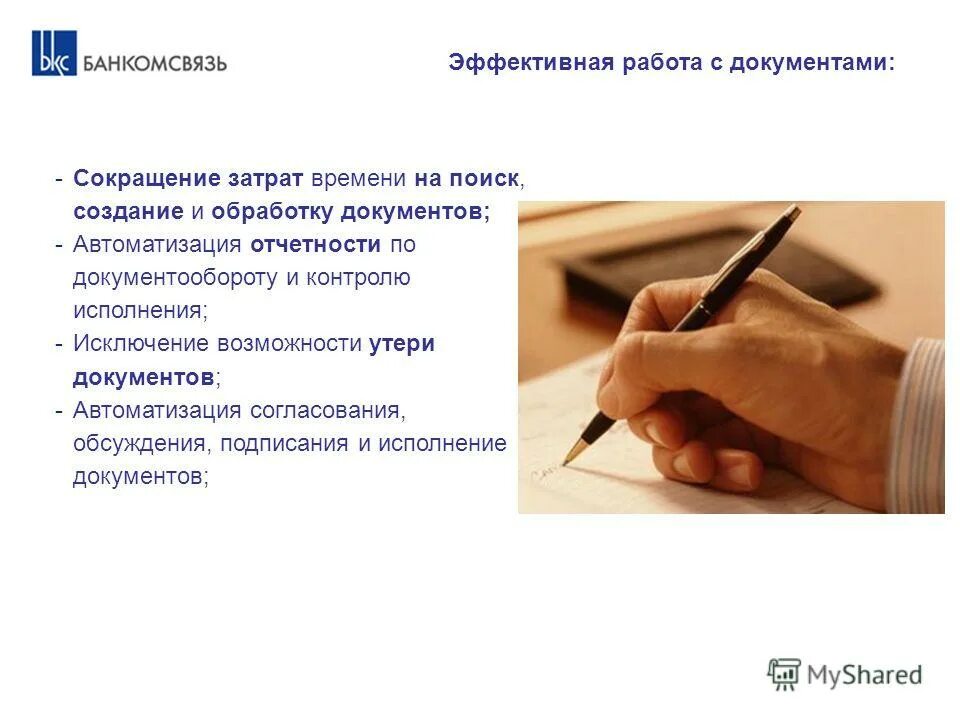 БКС БАНКОМСВЯЗЬ

Эффективная работа с документами:

- Сокращение затрат времени на поиск, создание и обработку документов;
- Автоматизация отчетности по документообороту и контролю исполнения;
- Исключение возможности утери документов;
- Автоматизация согласования, обсуждения, подписания и исполнение документов;

MyShared